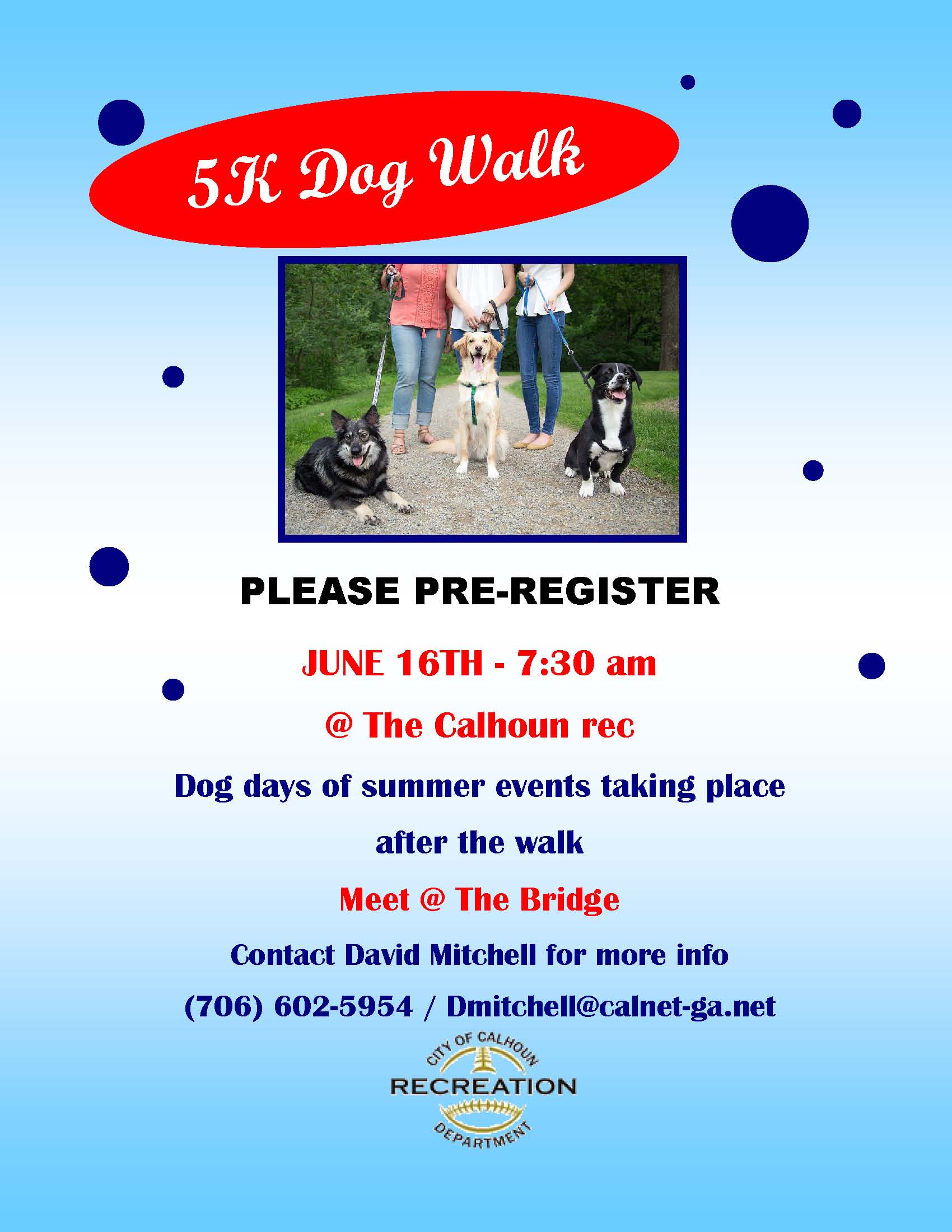 5K Dog Walk

PLEASE PRE-REGISTER

JUNE 16TH - 7:30 am

@ The Calhoun rec

Dog days of summer events taking place after the walk

Meet @ The Bridge

Contact David Mitchell for more info

(706) 602-5954 / Dmitchell@calnet-ga.net

CITY OF CALHOUN
RECREATION
DEPARTMENT